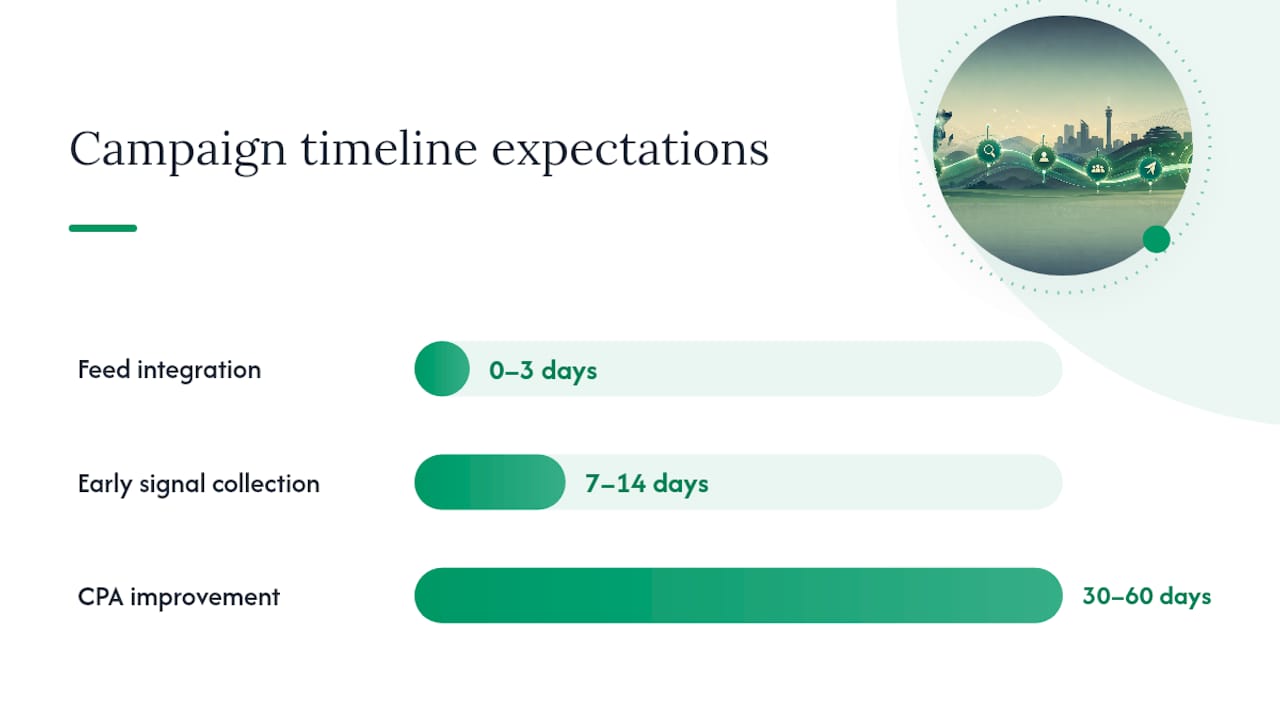 Campaign timeline expectations

Feed integration
0–3 days

Early signal collection
7–14 days

CPA improvement
30–60 days